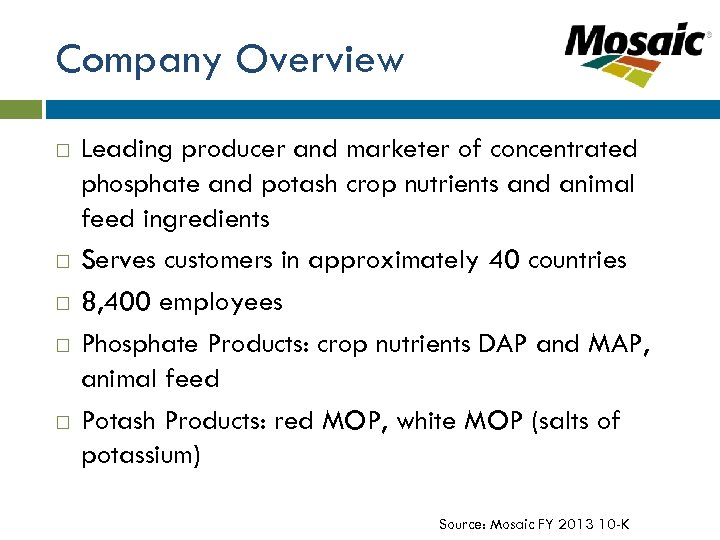 Company Overview

Mosaic®

□ Leading producer and marketer of concentrated phosphate and potash crop nutrients and animal feed ingredients

□ Serves customers in approximately 40 countries

□ 8,400 employees

□ Phosphate Products: crop nutrients DAP and MAP, animal feed

□ Potash Products: red MOP, white MOP (salts of potassium)

Source: Mosaic FY 2013 10-K